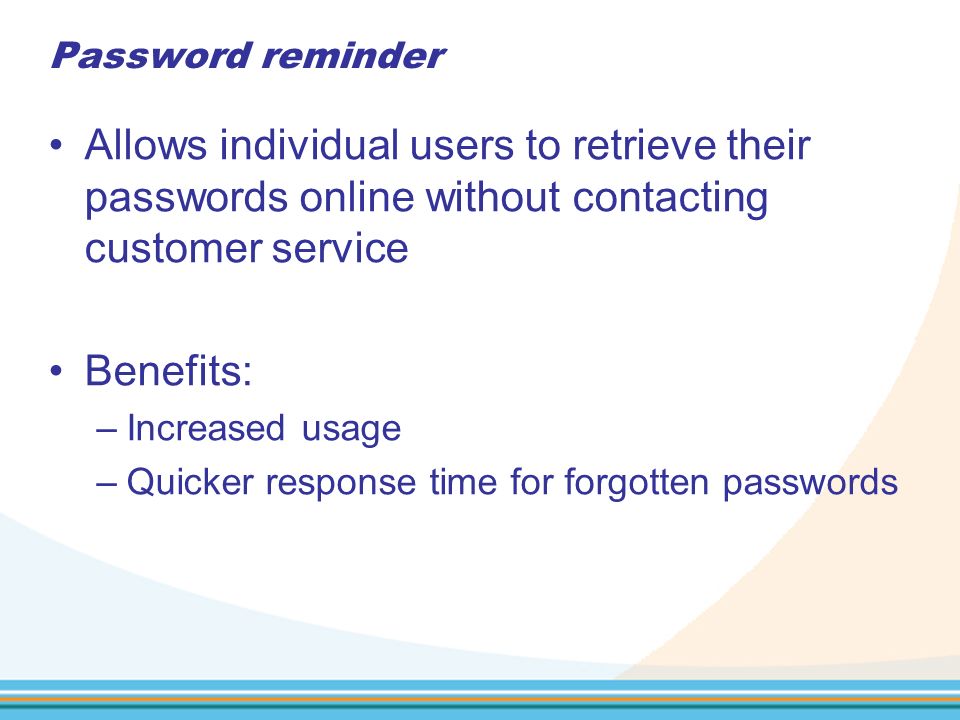 Password reminder

• Allows individual users to retrieve their passwords online without contacting customer service

• Benefits:
– Increased usage
– Quicker response time for forgotten passwords